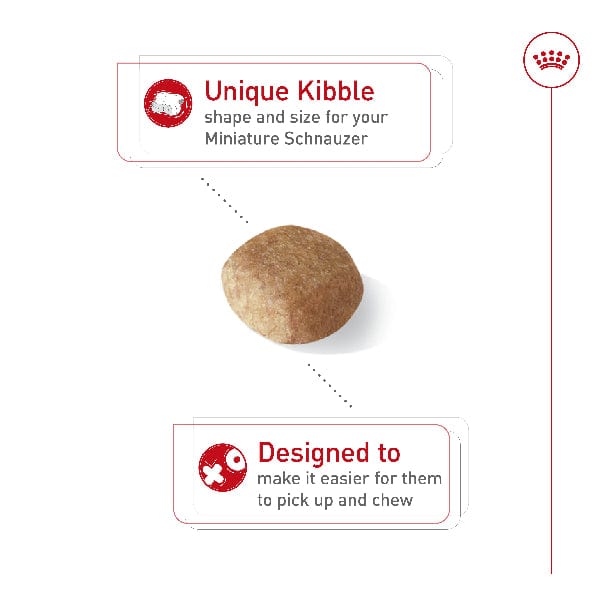 Unique Kibble
shape and size for your Miniature Schnauzer

Designed to
make it easier for them to pick up and chew